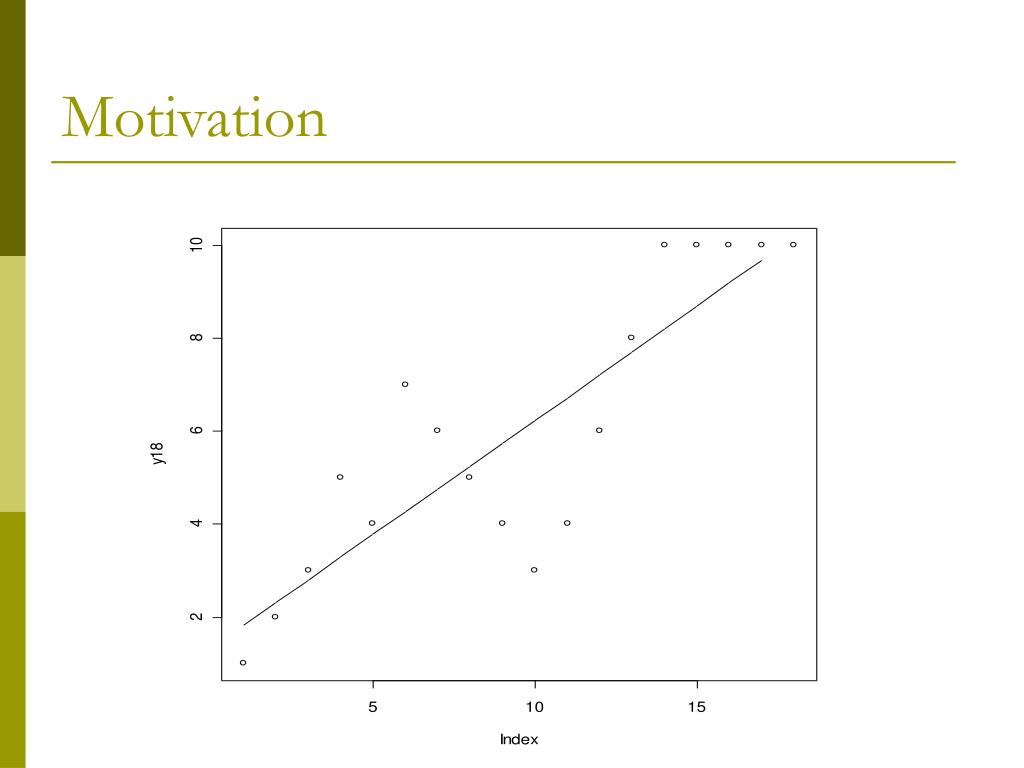 Motivation

10
8
6
4
2
y18

5
10
15
Index